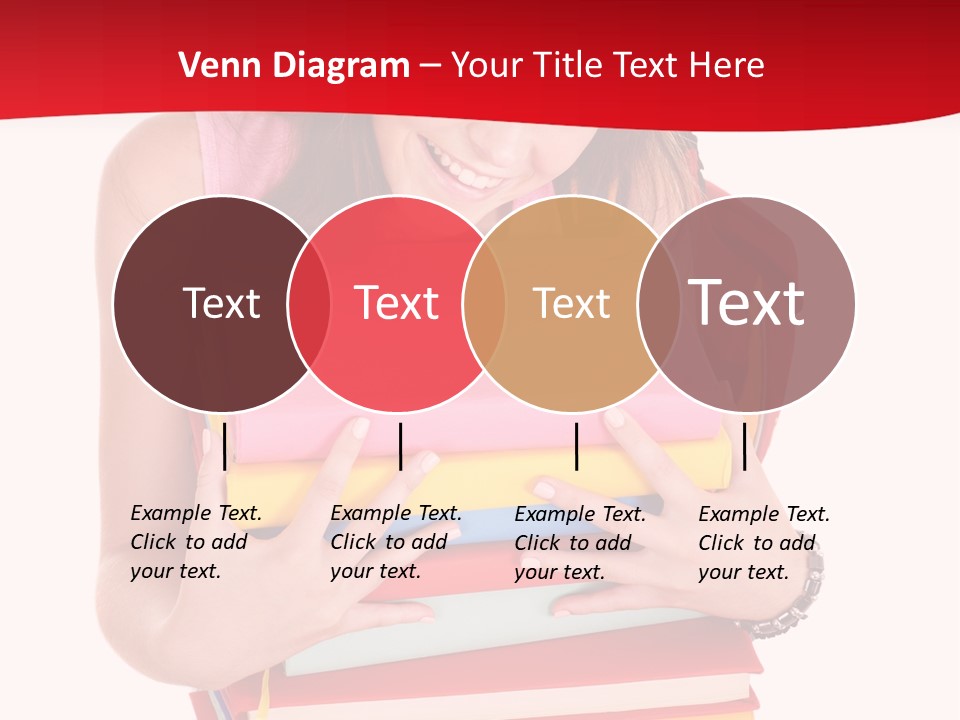 Venn Diagram – Your Title Text Here

Text

Text

Text

Text

Example Text. Click to add your text.

Example Text. Click to add your text.

Example Text. Click to add your text.

Example Text. Click to add your text.